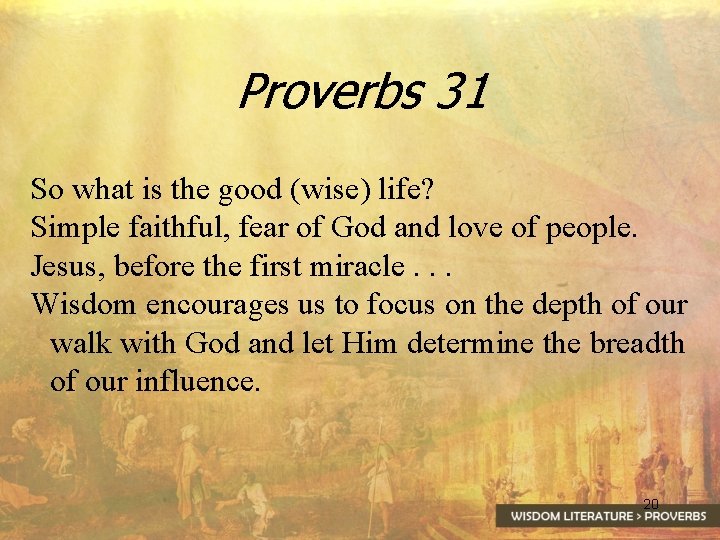 Proverbs 31

So what is the good (wise) life?
Simple faithful, fear of God and love of people.
Jesus, before the first miracle . . .
Wisdom encourages us to focus on the depth of our walk with God and let Him determine the breadth of our influence.

20

WISDOM LITERATURE > PROVERBS